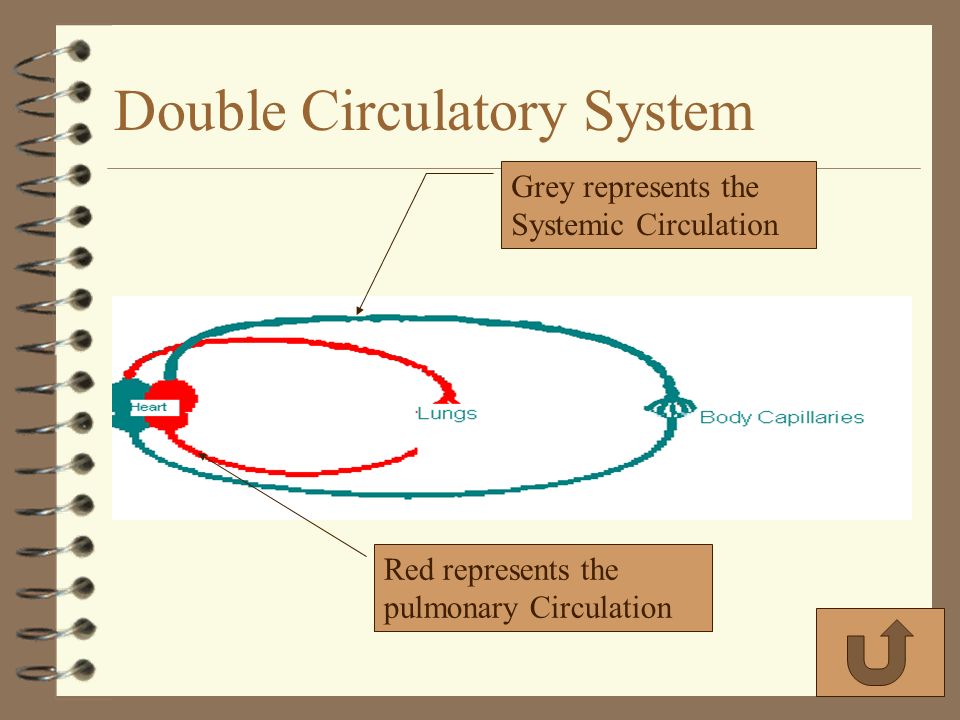 Double Circulatory System

Grey represents the Systemic Circulation

Heart

Lungs

Body Capillaries

Red represents the pulmonary Circulation